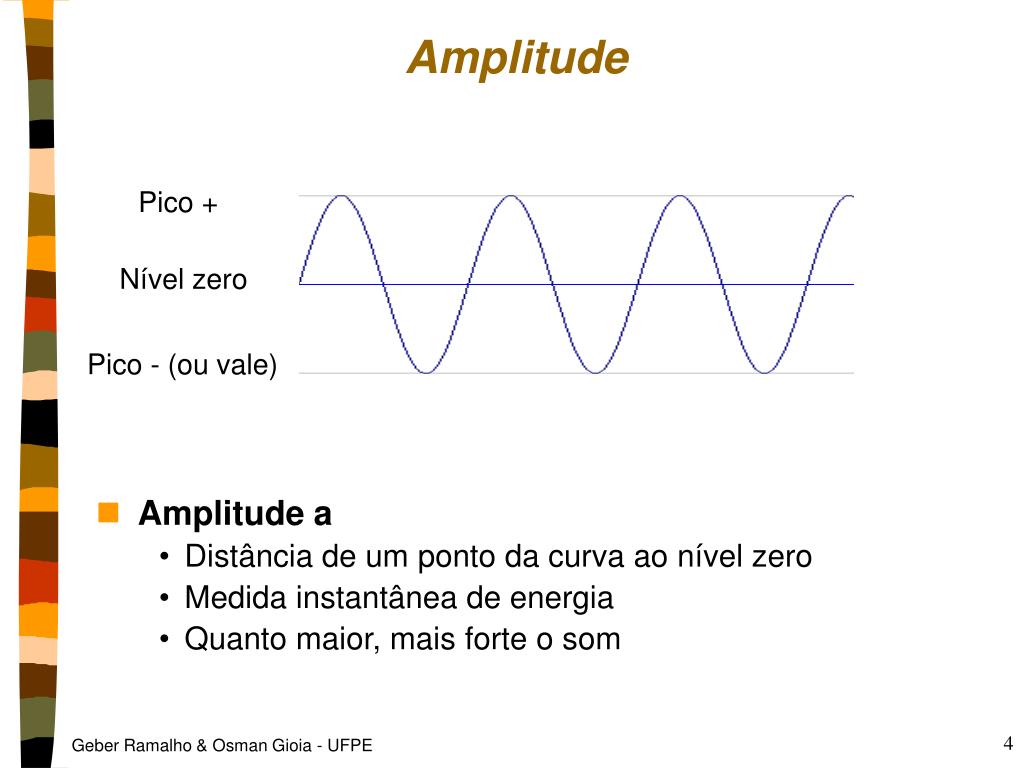 Amplitude

Pico +

Nível zero

Pico - (ou vale)

Amplitude a
• Distância de um ponto da curva ao nível zero
• Medida instantânea de energia
• Quanto maior, mais forte o som

Geber Ramalho & Osman Gioia - UFPE

4